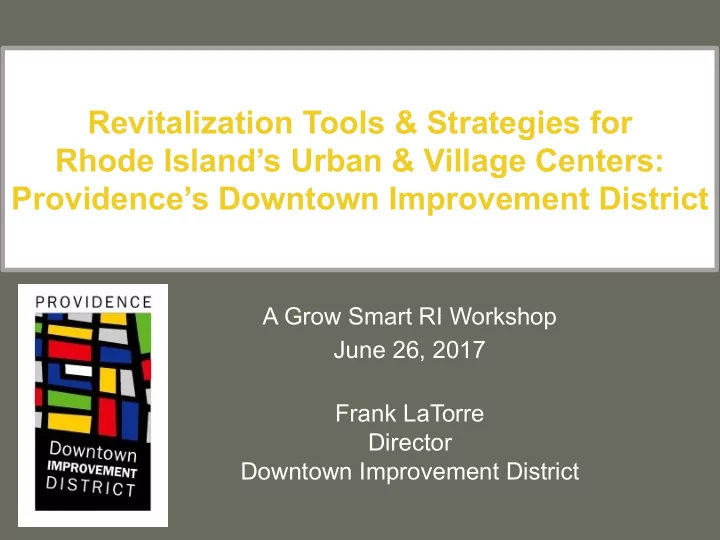 Revitalization Tools & Strategies for Rhode Island's Urban & Village Centers: Providence's Downtown Improvement District

PROVIDENCE
Downtown
IMPROVEMENT
DISTRICT

A Grow Smart RI Workshop
June 26, 2017

Frank LaTorre
Director
Downtown Improvement District